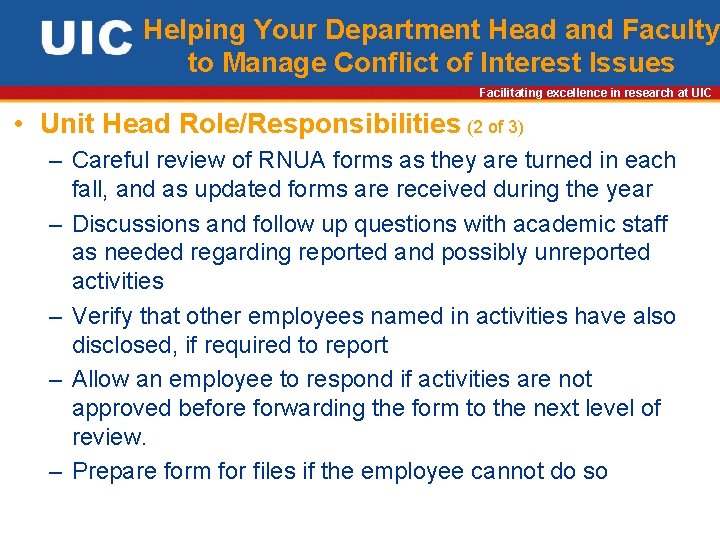 UIC Helping Your Department Head and Faculty to Manage Conflict of Interest Issues

Facilitating excellence in research at UIC

• Unit Head Role/Responsibilities (2 of 3)
– Careful review of RNUA forms as they are turned in each fall, and as updated forms are received during the year
– Discussions and follow up questions with academic staff as needed regarding reported and possibly unreported activities
– Verify that other employees named in activities have also disclosed, if required to report
– Allow an employee to respond if activities are not approved before forwarding the form to the next level of review.
– Prepare form for files if the employee cannot do so